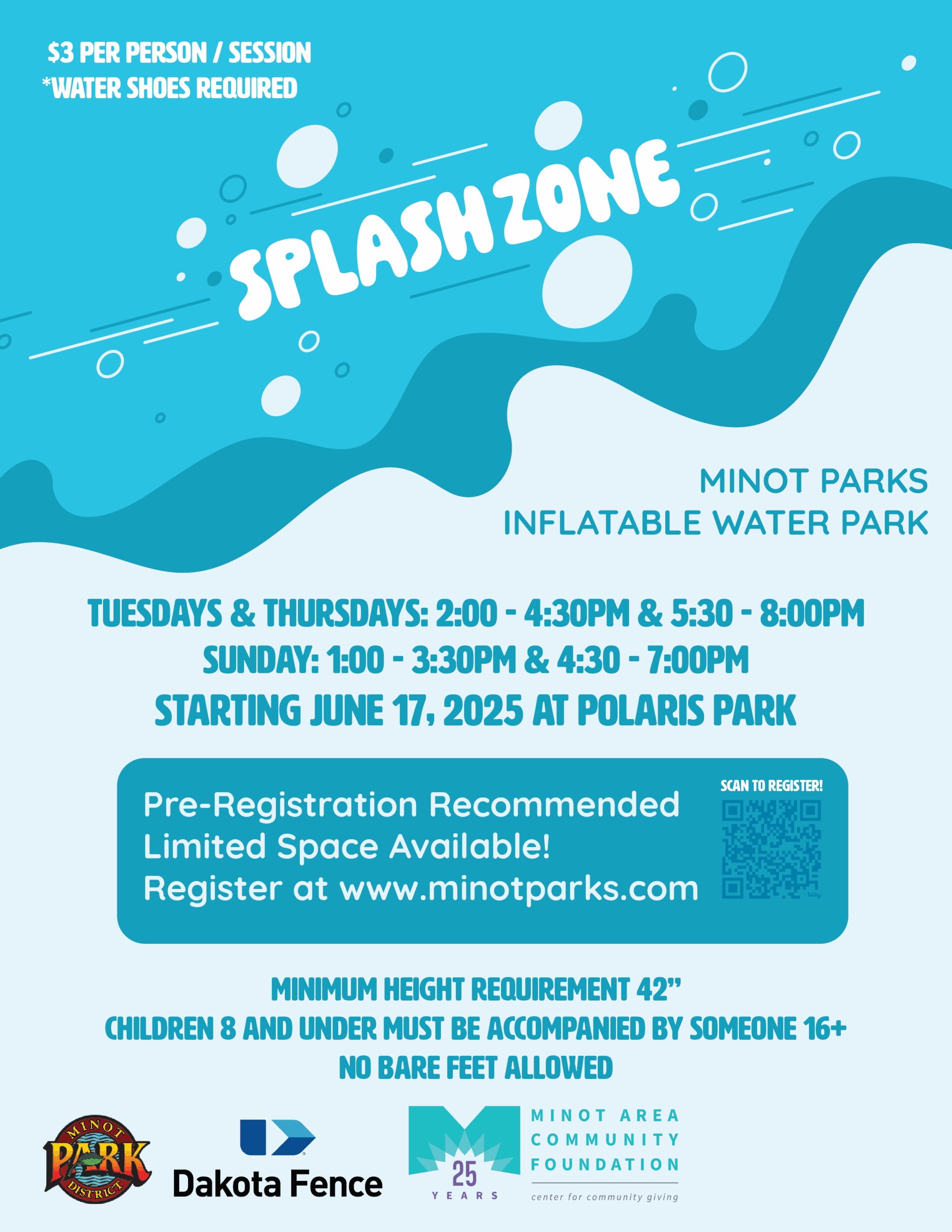 $3 PER PERSON / SESSION
*WATER SHOES REQUIRED

SPLASHZONE

MINOT PARKS
INFLATABLE WATER PARK

TUESDAYS & THURSDAYS: 2:00 - 4:30PM & 5:30 - 8:00PM
SUNDAY: 1:00 - 3:30PM & 4:30 - 7:00PM
STARTING JUNE 17, 2025 AT POLARIS PARK

Pre-Registration Recommended
Limited Space Available!
Register at www.minotparks.com

SCAN TO REGISTER!

MINIMUM HEIGHT REQUIREMENT 42"
CHILDREN 8 AND UNDER MUST BE ACCOMPANIED BY SOMEONE 16+
NO BARE FEET ALLOWED

MINOT PARK DISTRICT

Dakota Fence

25 YEARS

MINOT AREA COMMUNITY FOUNDATION
center for community giving